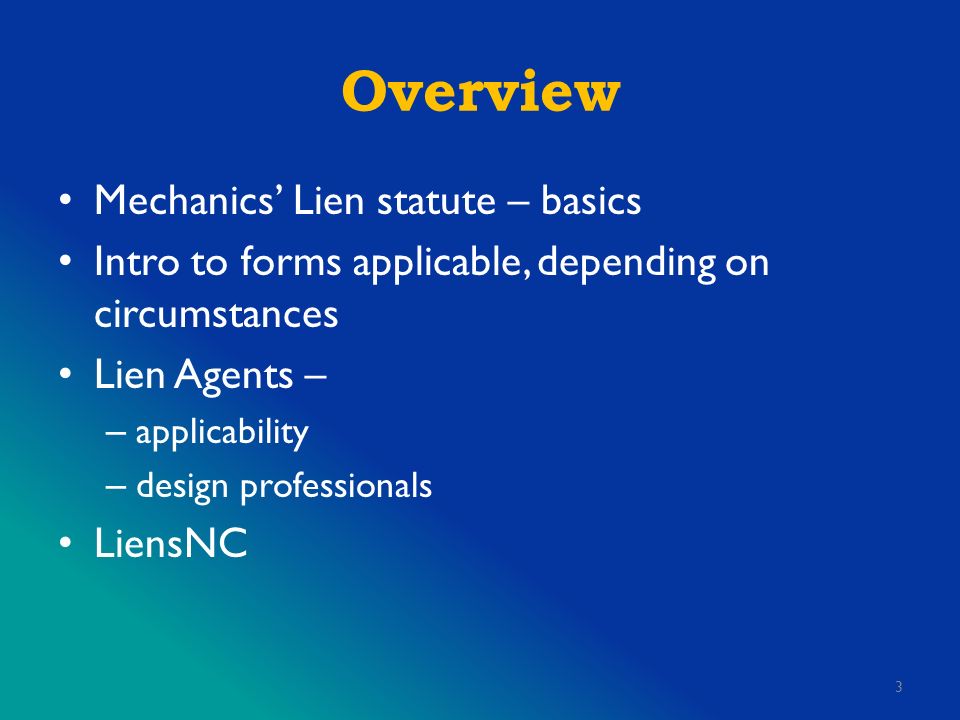 Overview

• Mechanics' Lien statute – basics
• Intro to forms applicable, depending on circumstances
• Lien Agents –
– applicability
– design professionals
• LiensNC

3